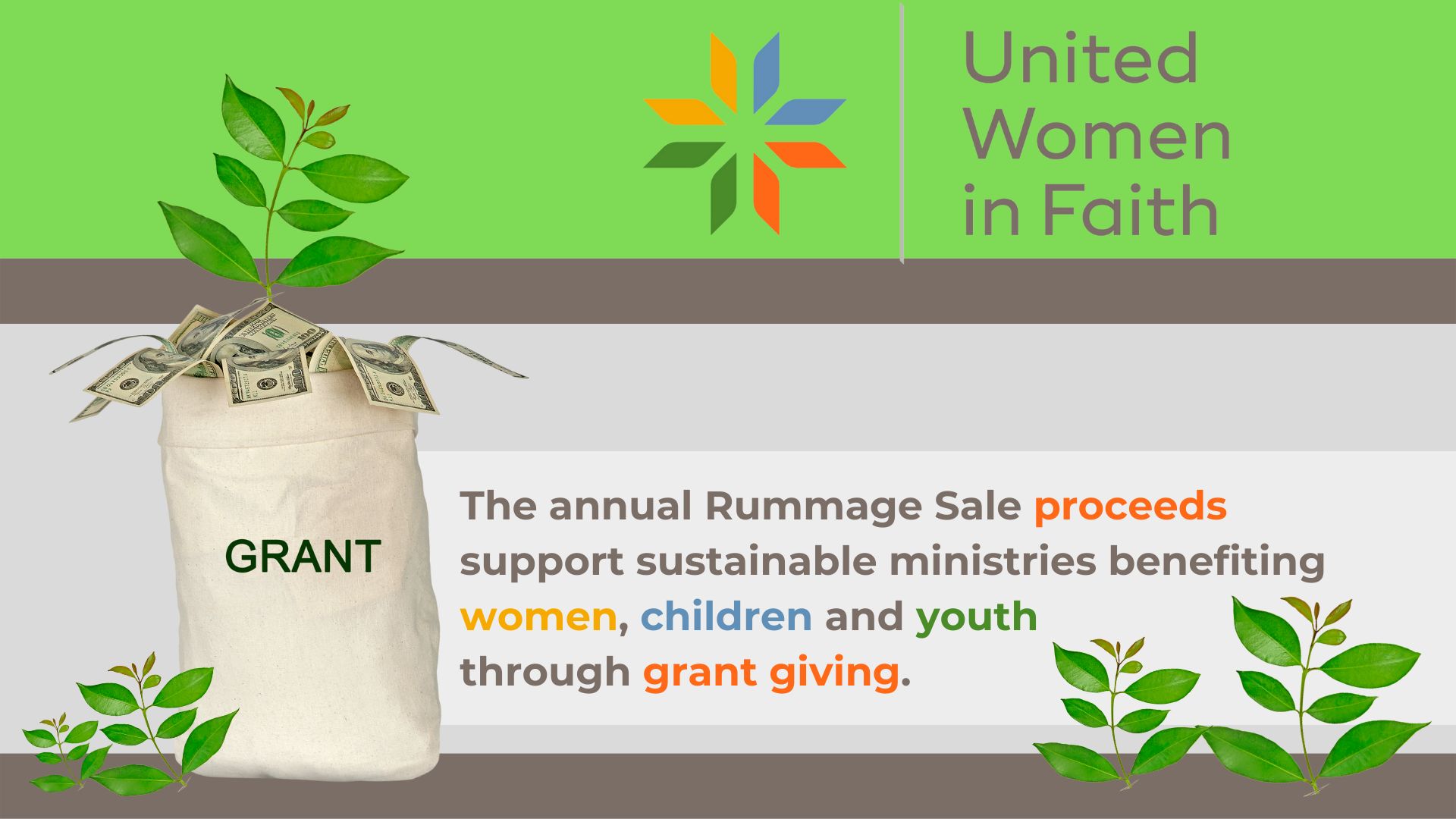 United Women in Faith

GRANT

The annual Rummage Sale proceeds support sustainable ministries benefiting women, children and youth through grant giving.